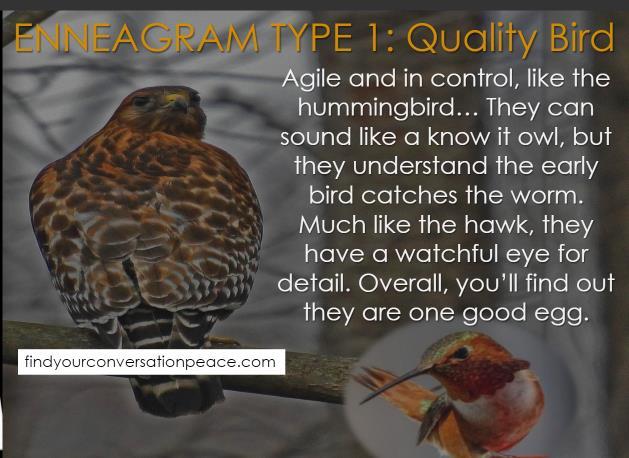 ENNEAGRAM TYPE 1: Quality Bird

Agile and in control, like the hummingbird... They can sound like a know it owl, but they understand the early bird catches the worm. Much like the hawk, they have a watchful eye for detail. Overall, you'll find out they are one good egg.

findyourconversationpeace.com